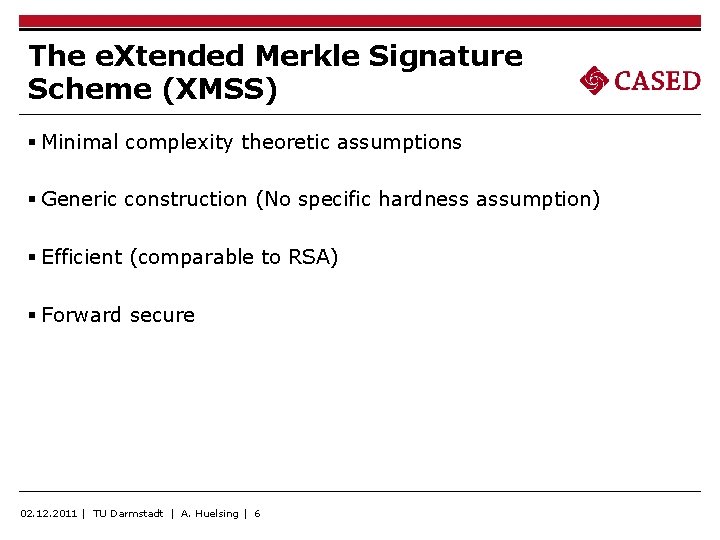 The eXtended Merkle Signature Scheme (XMSS)

CASED

▪ Minimal complexity theoretic assumptions

▪ Generic construction (No specific hardness assumption)

▪ Efficient (comparable to RSA)

▪ Forward secure

02.12.2011 | TU Darmstadt | A. Huelsing | 6